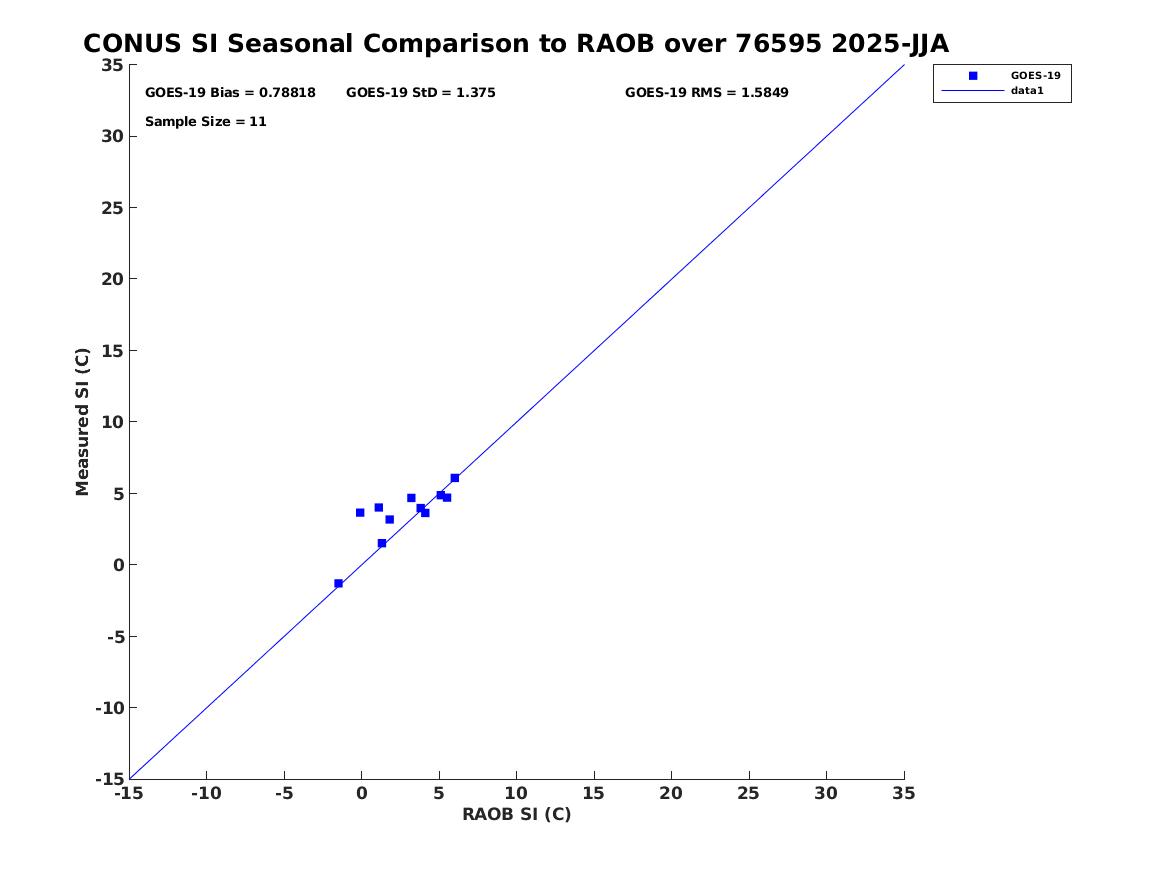 CONUS SI Seasonal Comparison to RAOB over 76595 2025-JJA

GOES-19 Bias = 0.78818 GOES-19 StD = 1.375 GOES-19 RMS = 1.5849

Sample Size = 11

GOES-19
data1

Measured SI (C)

35
30
25
20
15
10
5
0
-5
-10
-15

-15 -10 -5 0 5 10 15 20 25 30 35

RAOB SI (C)